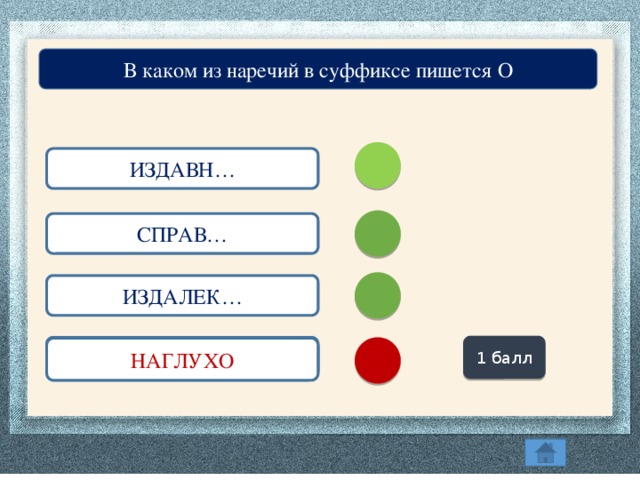 В каком из наречий в суффиксе пишется О

ИЗДАВН…

СПРАВ…

ИЗДАЛЕК…

НАГЛУХО

1 балл